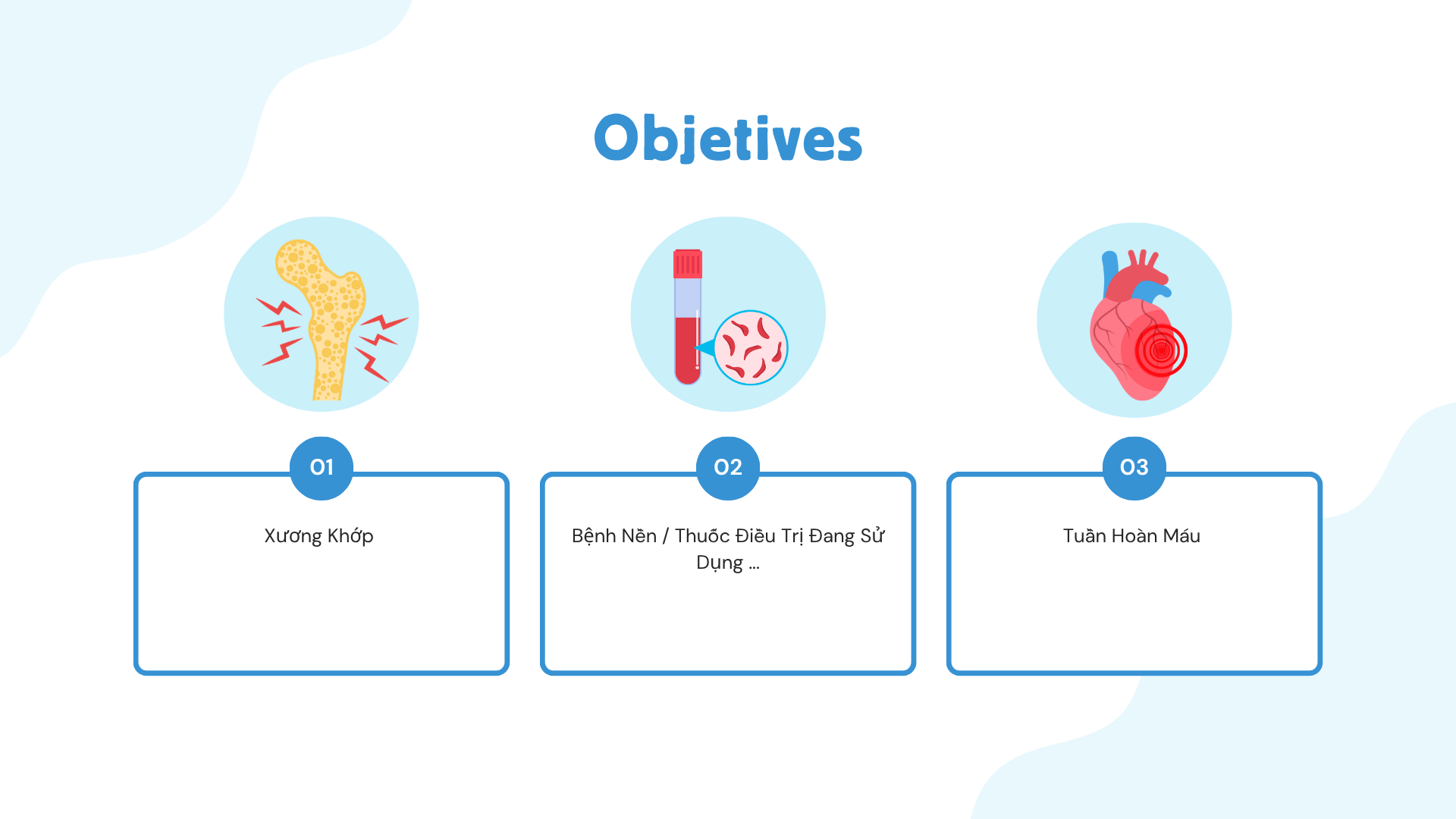 Objetives

01

Xương Khớp

02

Bệnh Nền / Thuốc Điều Trị Đang Sử Dụng ...

03

Tuần Hoàn Máu